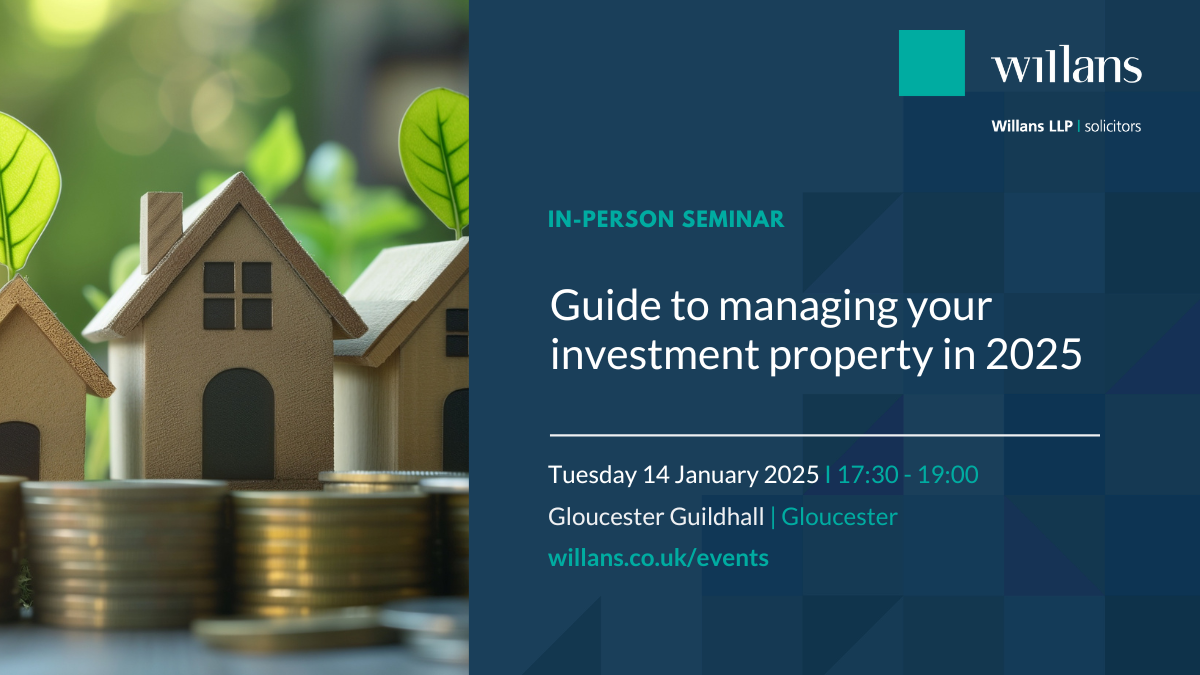 willans

Willans LLP | solicitors

IN-PERSON SEMINAR

Guide to managing your investment property in 2025

Tuesday 14 January 2025 I 17:30 - 19:00

Gloucester Guildhall | Gloucester

willans.co.uk/events